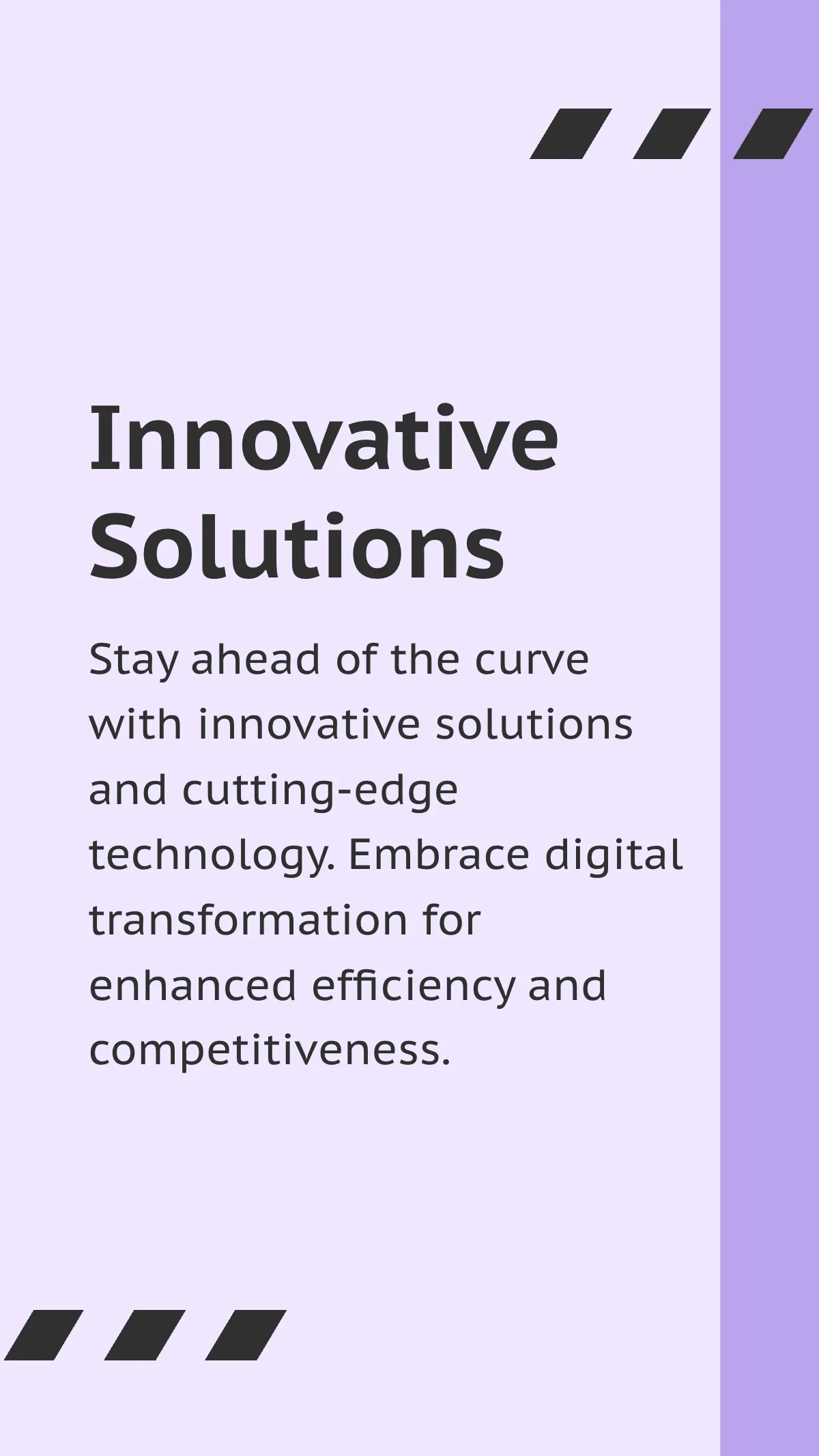 Innovative Solutions

Stay ahead of the curve with innovative solutions and cutting-edge technology. Embrace digital transformation for enhanced efficiency and competitiveness.